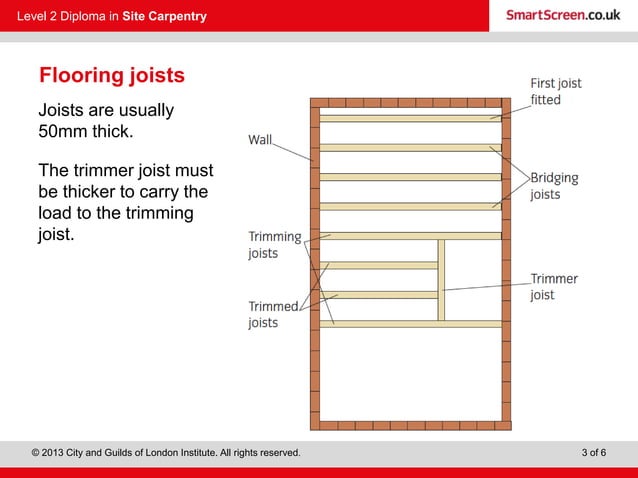 Level 2 Diploma in Site Carpentry

SmartScreen.co.uk

Flooring joists

Joists are usually 50mm thick.

The trimmer joist must be thicker to carry the load to the trimming joist.

First joist fitted

Wall

Bridging joists

Trimming joists

Trimmer joist

Trimmed joists

© 2013 City and Guilds of London Institute. All rights reserved.

3 of 6